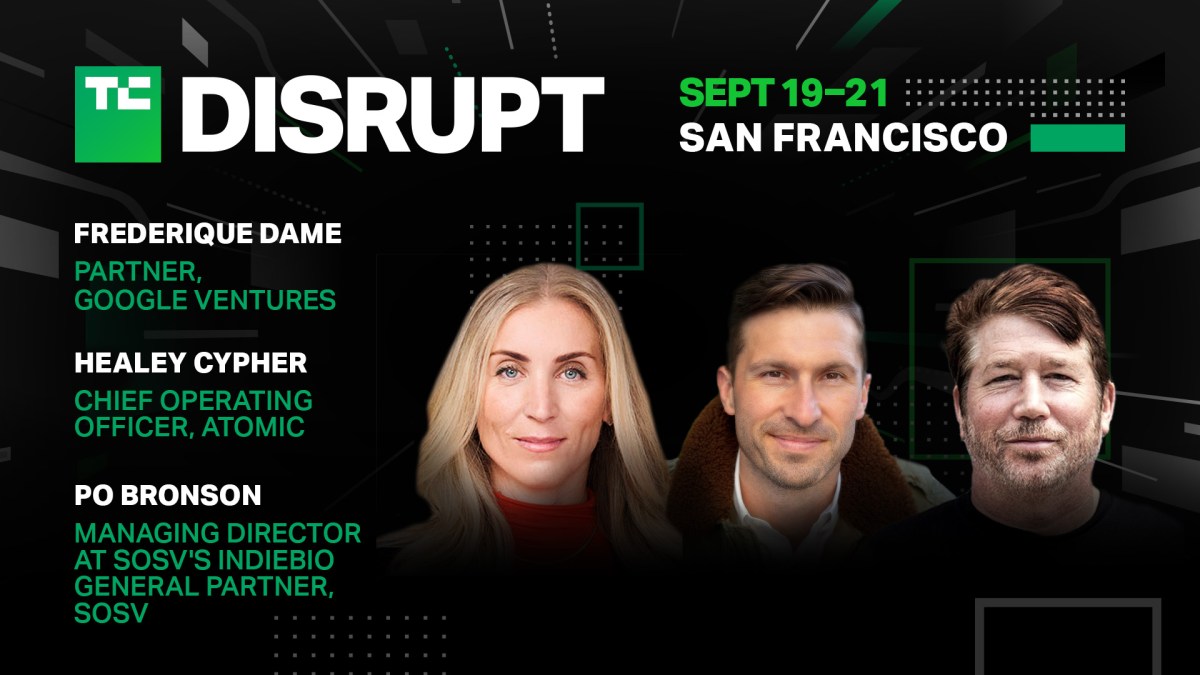 TC DISRUPT

SEPT 19–21
SAN FRANCISCO

FREDERIQUE DAME
PARTNER, GOOGLE VENTURES

HEALEY CYPHER
CHIEF OPERATING OFFICER, ATOMIC

PO BRONSON
MANAGING DIRECTOR AT SOSV'S INDIEBIO GENERAL PARTNER, SOSV